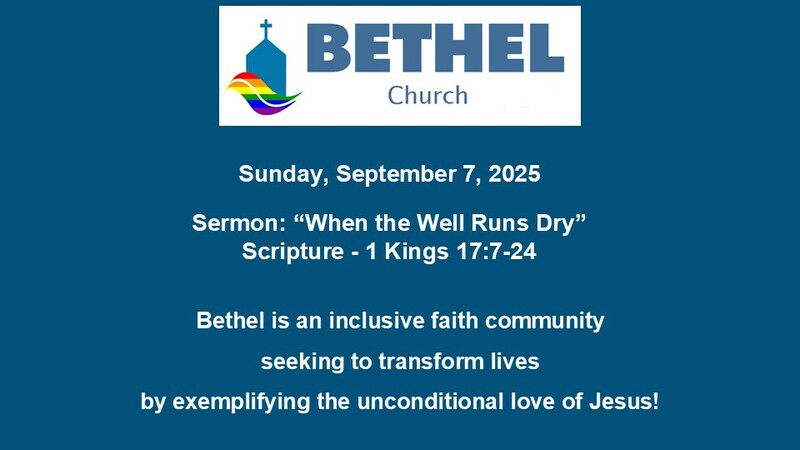 BETHEL
Church

Sunday, September 7, 2025

Sermon: “When the Well Runs Dry”
Scripture - 1 Kings 17:7-24

Bethel is an inclusive faith community
seeking to transform lives
by exemplifying the unconditional love of Jesus!